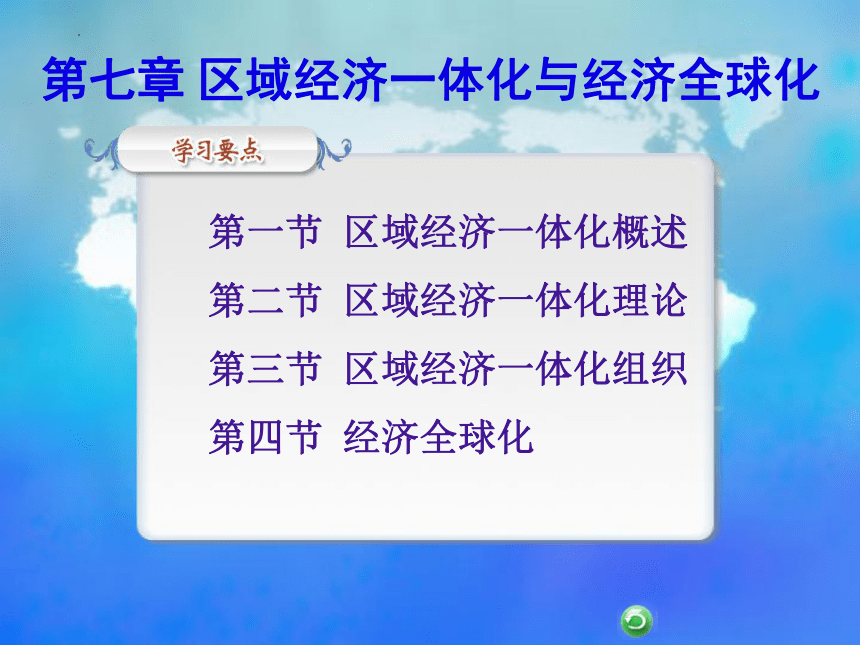 第七章 区域经济一体化与经济全球化

学习要点

第一节 区域经济一体化概述

第二节 区域经济一体化理论

第三节 区域经济一体化组织

第四节 经济全球化